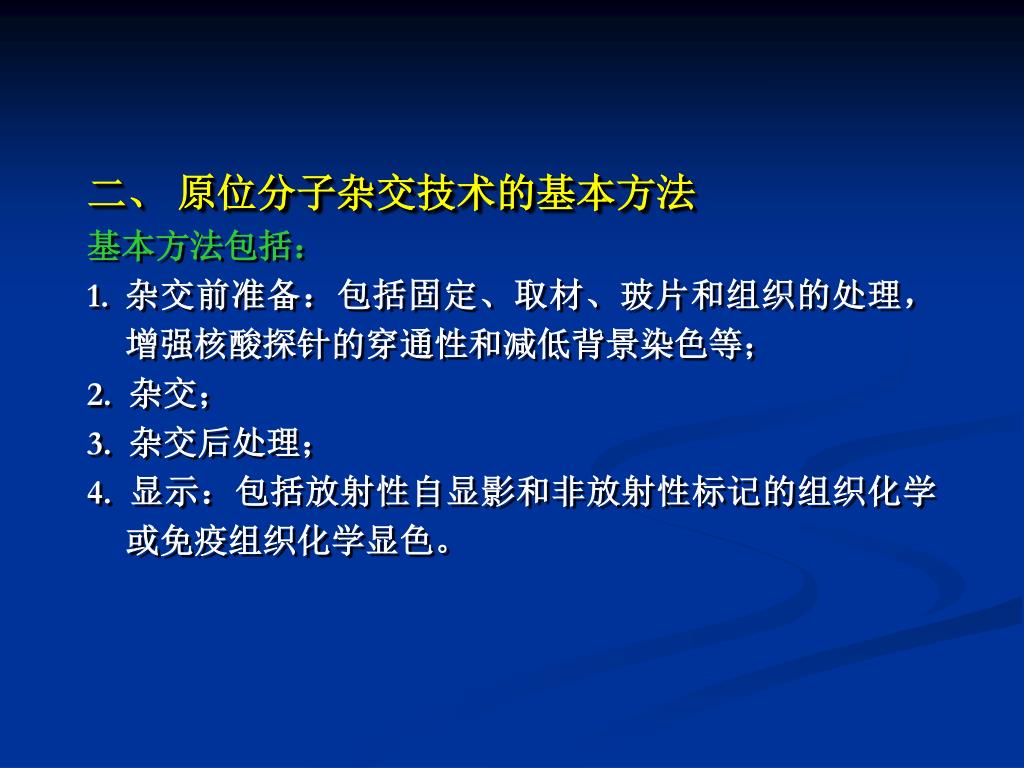 二、 原位分子杂交技术的基本方法

基本方法包括：

1. 杂交前准备：包括固定、取材、玻片和组织的处理，增强核酸探针的穿通性和减低背景染色等；

2. 杂交；

3. 杂交后处理；

4. 显示：包括放射性自显影和非放射性标记的组织化学或免疫组织化学显色。